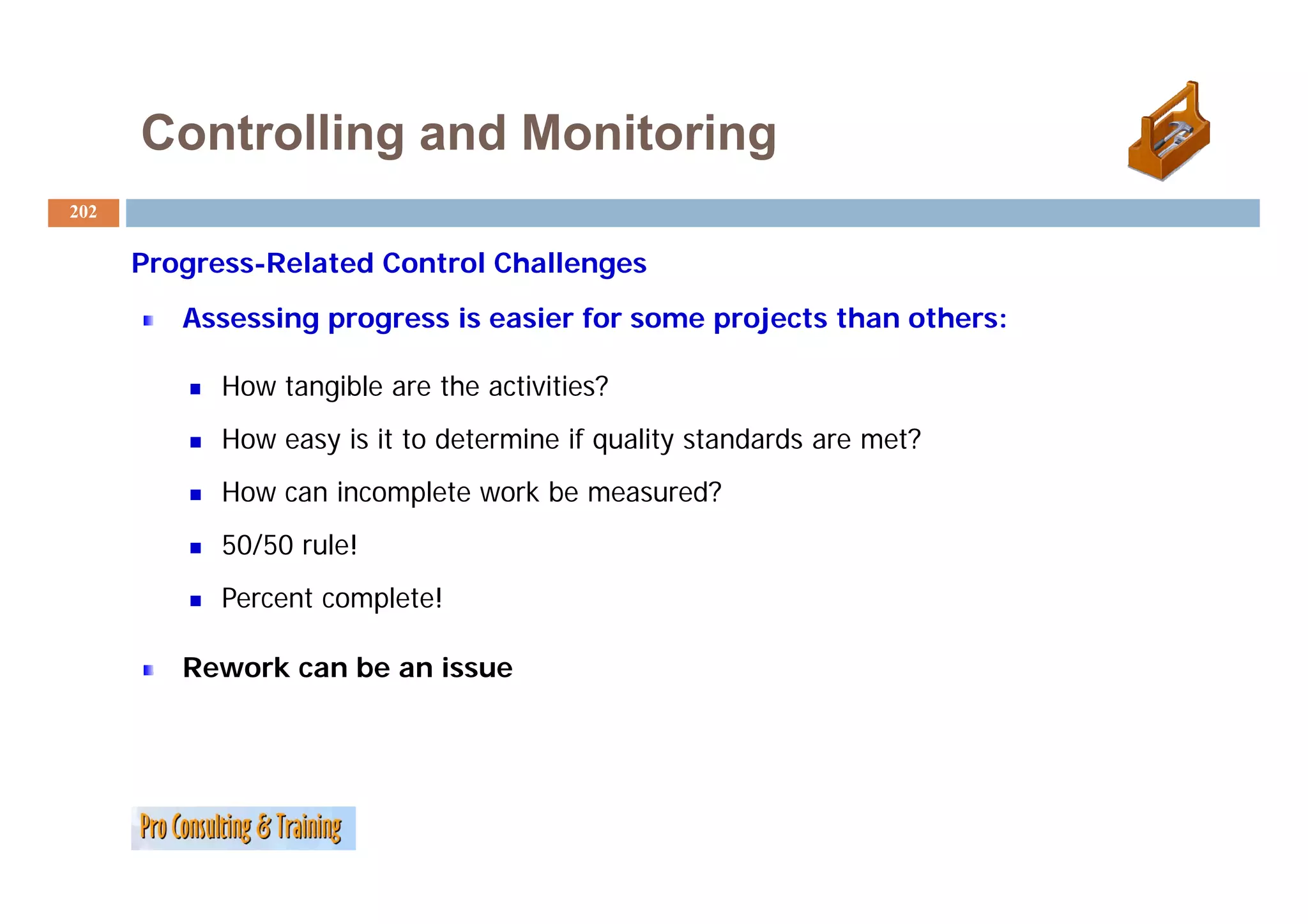 Controlling and Monitoring

202

Progress-Related Control Challenges

Assessing progress is easier for some projects than others:

How tangible are the activities?

How easy is it to determine if quality standards are met?

How can incomplete work be measured?

50/50 rule!

Percent complete!

Rework can be an issue

Pro Consulting & Training